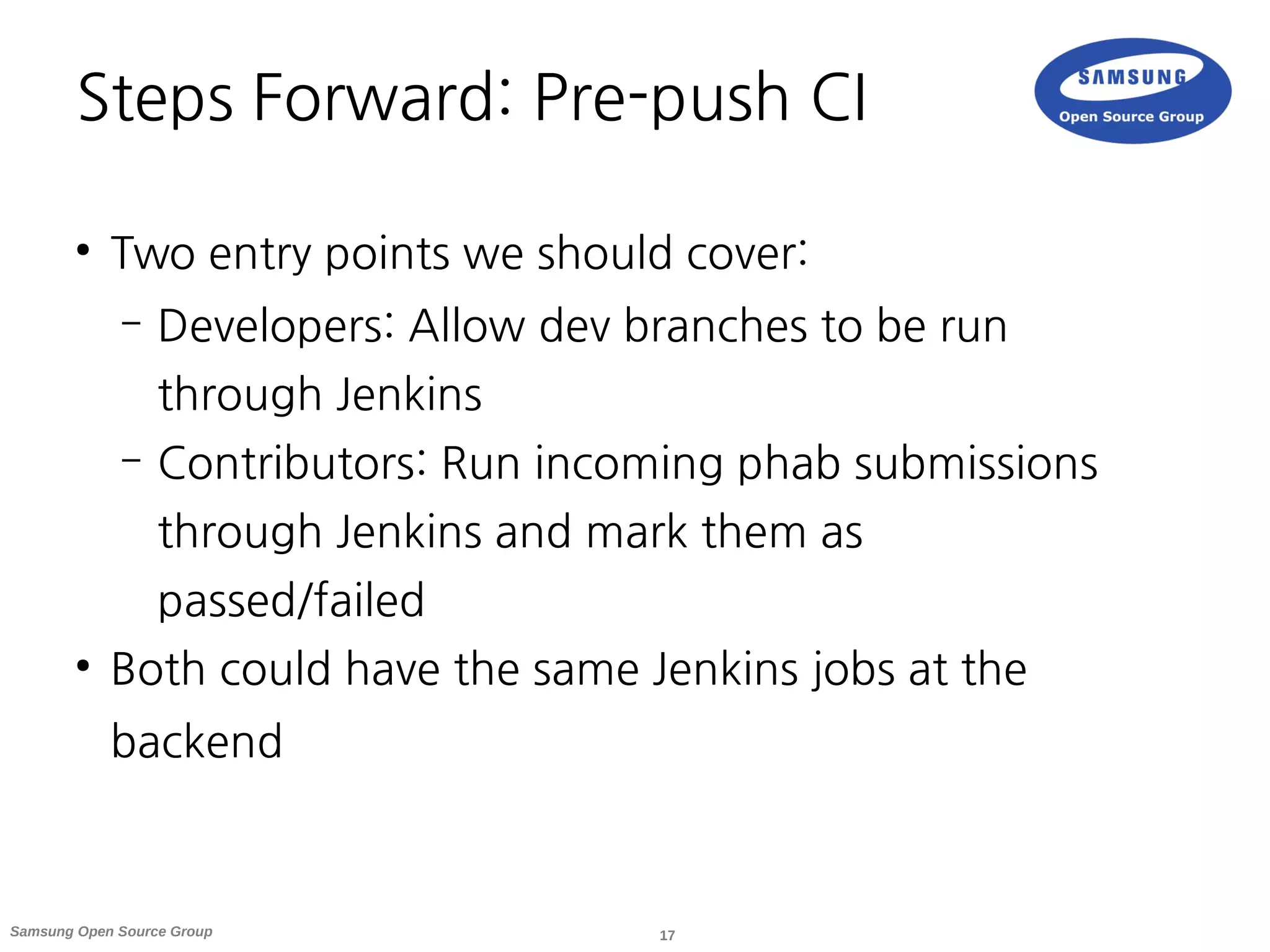 Steps Forward: Pre-push CI

SAMSUNG
Open Source Group

• Two entry points we should cover:
  – Developers: Allow dev branches to be run through Jenkins
  – Contributors: Run incoming phab submissions through Jenkins and mark them as passed/failed
• Both could have the same Jenkins jobs at the backend

Samsung Open Source Group

17